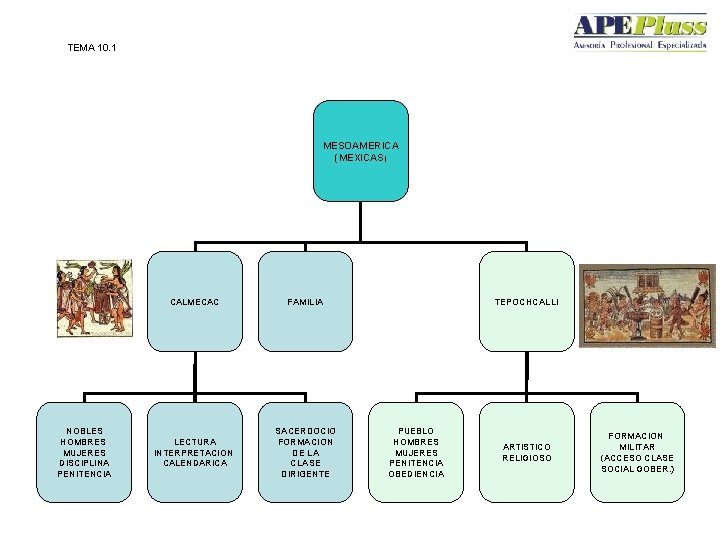 TEMA 10.1

APEPluss
Asesoría Profesional Especializada

MESOAMERICA (MEXICAS)

CALMECAC

FAMILIA

TEPOCHCALLI

NOBLES HOMBRES MUJERES DISCIPLINA PENITENCIA

LECTURA INTERPRETACION CALENDARICA

SACERDOCIO FORMACION DE LA CLASE DIRIGENTE

PUEBLO HOMBRES MUJERES PENITENCIA OBEDIENCIA

ARTISTICO RELIGIOSO

FORMACION MILITAR (ACCESO CLASE SOCIAL GOBER.)